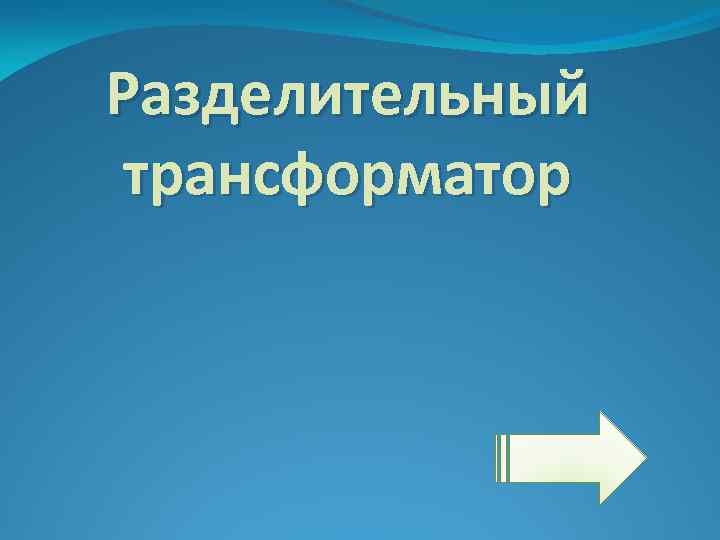 Разделительный трансформатор